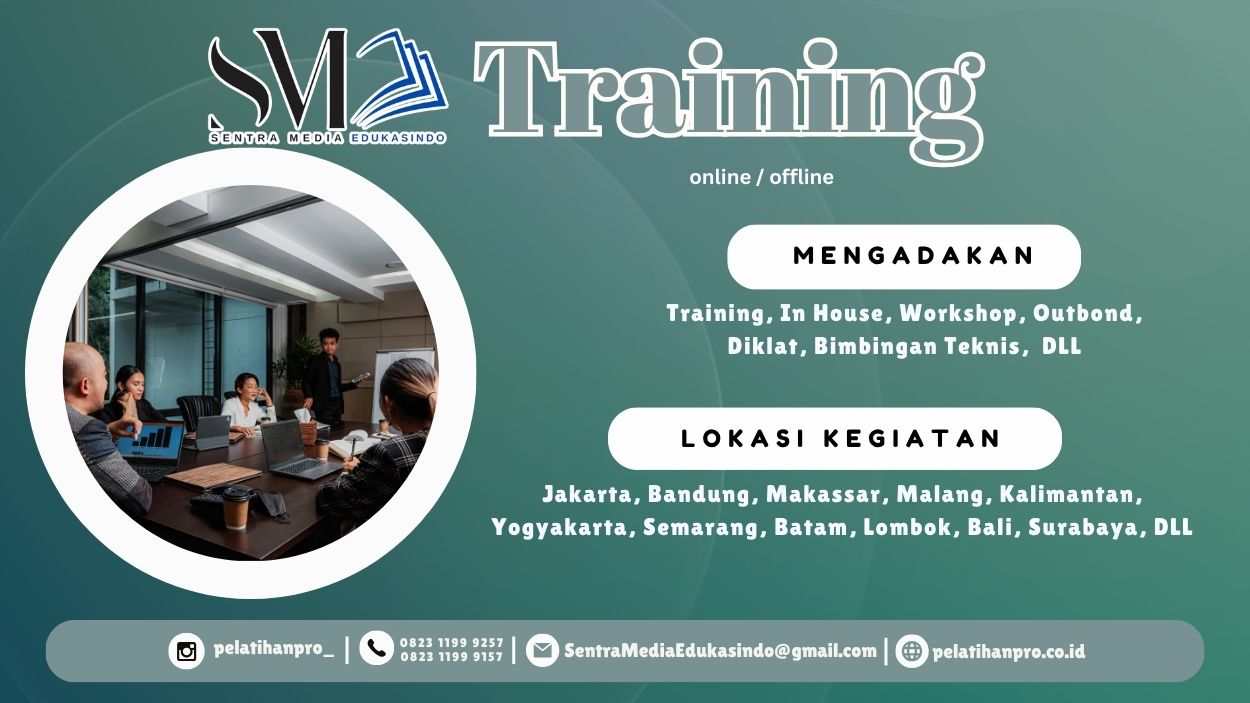 SM
SENTRA MEDIA EDUKASINDO

Training

online / offline

MENGADAKAN

Training, In House, Workshop, Outbond, Diklat, Bimbingan Teknis, DLL

LOKASI KEGIATAN

Jakarta, Bandung, Makassar, Malang, Kalimantan, Yogyakarta, Semarang, Batam, Lombok, Bali, Surabaya, DLL

pelatihanpro_ | 0823 1199 9257
0823 1199 9157 | SentraMediaEdukasindo@gmail.com | pelatihanpro.co.id